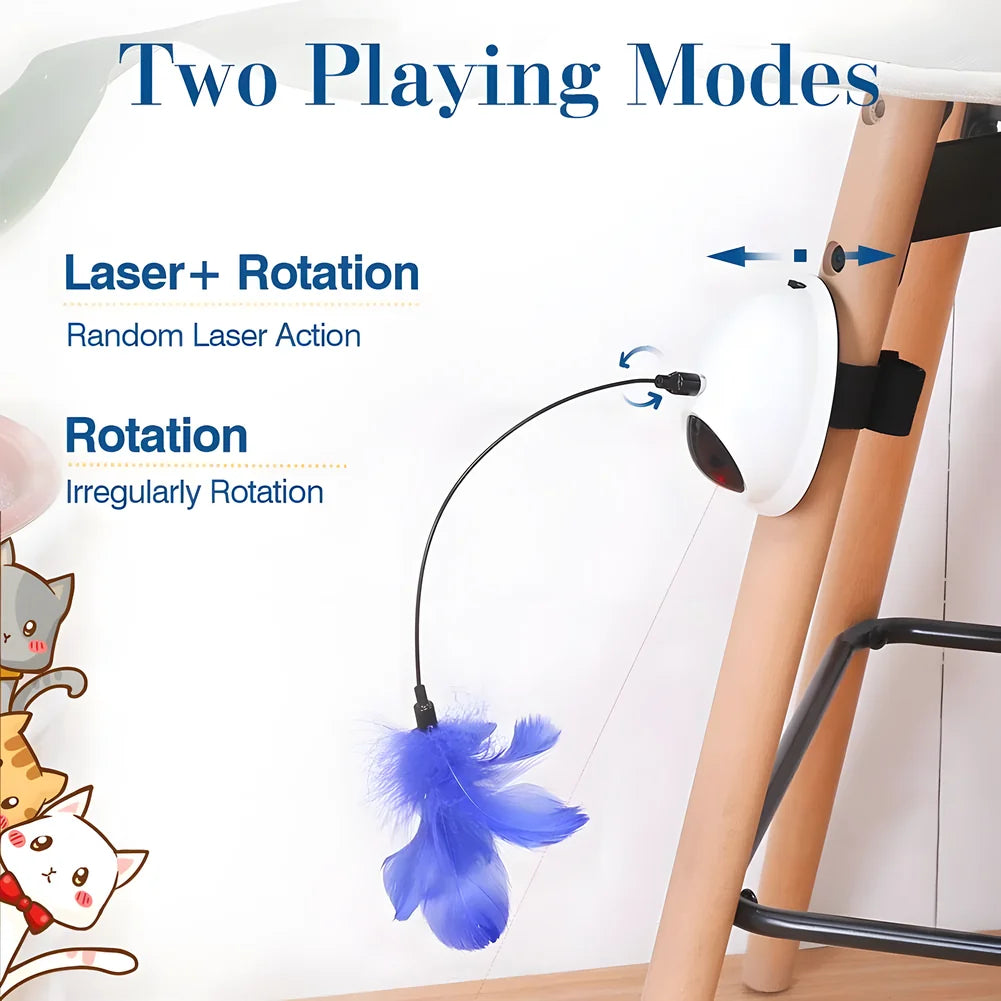 Two Playing Modes

Laser+ Rotation

Random Laser Action

Rotation

Irregularly Rotation